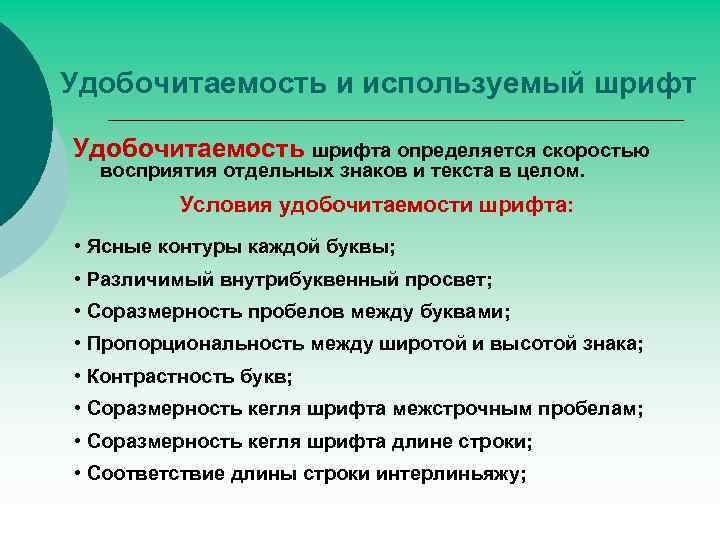 Удобочитаемость и используемый шрифт

Удобочитаемость шрифта определяется скоростью восприятия отдельных знаков и текста в целом.

Условия удобочитаемости шрифта:

• Ясные контуры каждой буквы;
• Различимый внутрибуквенный просвет;
• Соразмерность пробелов между буквами;
• Пропорциональность между широтой и высотой знака;
• Контрастность букв;
• Соразмерность кегля шрифта межстрочным пробелам;
• Соразмерность кегля шрифта длине строки;
• Соответствие длины строки интерлиньяжу;